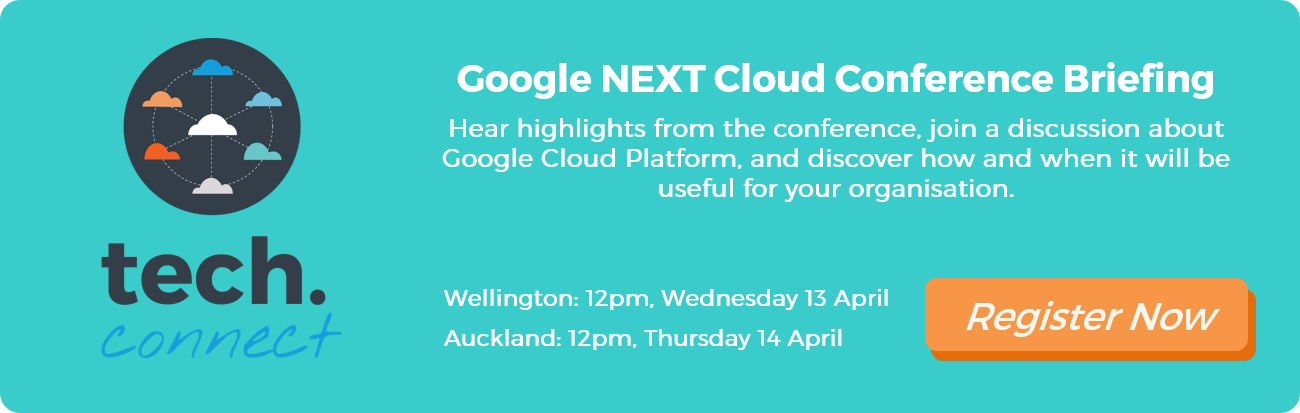 tech.
connect

Google NEXT Cloud Conference Briefing

Hear highlights from the conference, join a discussion about Google Cloud Platform, and discover how and when it will be useful for your organisation.

Wellington: 12pm, Wednesday 13 April
Auckland: 12pm, Thursday 14 April

Register Now